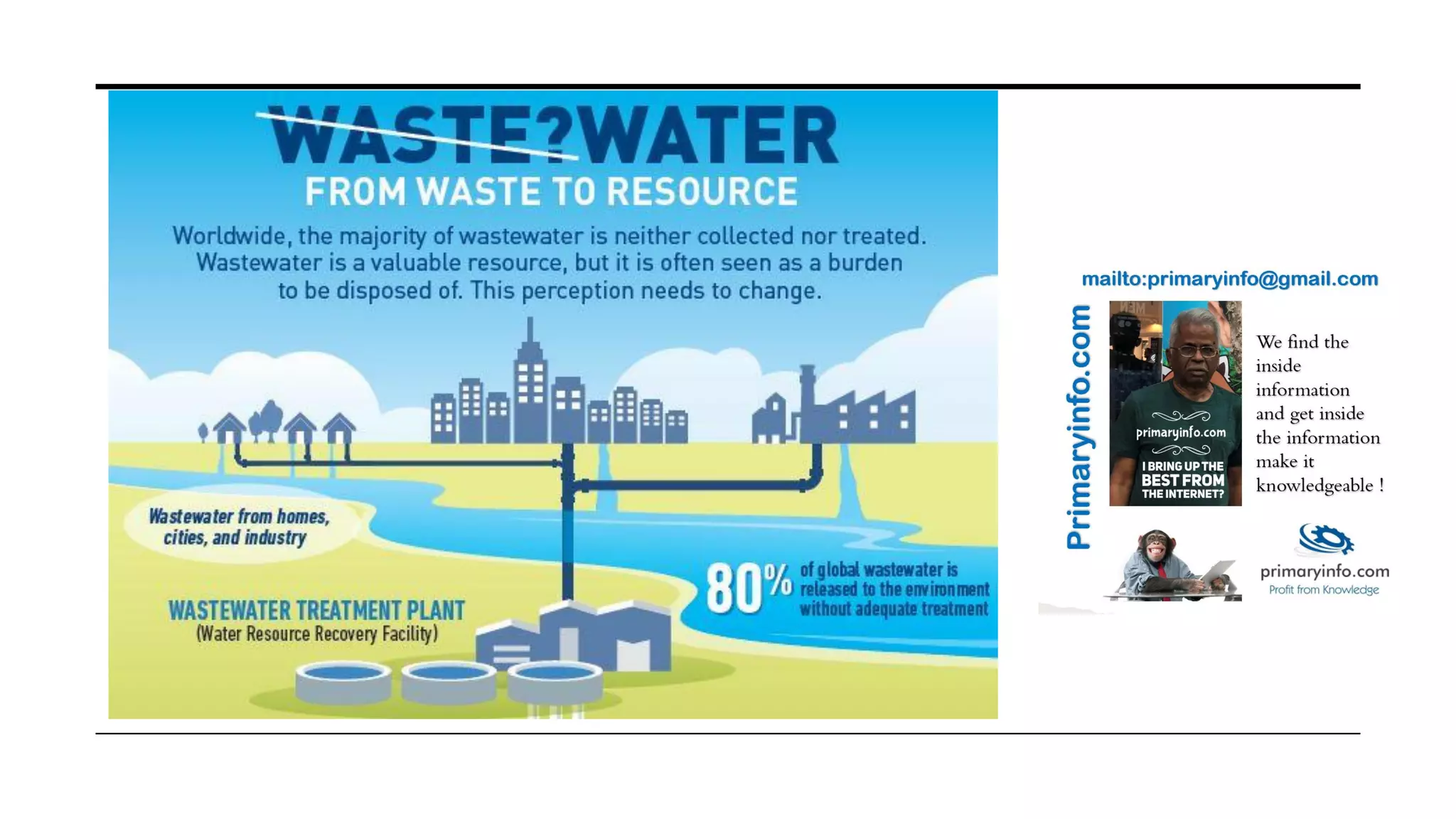 WASTE?WATER
FROM WASTE TO RESOURCE

Worldwide, the majority of wastewater is neither collected nor treated. Wastewater is a valuable resource, but it is often seen as a burden to be disposed of. This perception needs to change.

Wastewater from homes, cities, and industry

WASTEWATER TREATMENT PLANT
(Water Resource Recovery Facility)

80% of global wastewater is released to the environment without adequate treatment

mailto:primaryinfo@gmail.com

Primaryinfo.com

primaryinfo.com
I BRING UP THE BEST FROM THE INTERNET?

We find the inside information and get inside the information make it knowledgeable !

primaryinfo.com
Profit from Knowledge